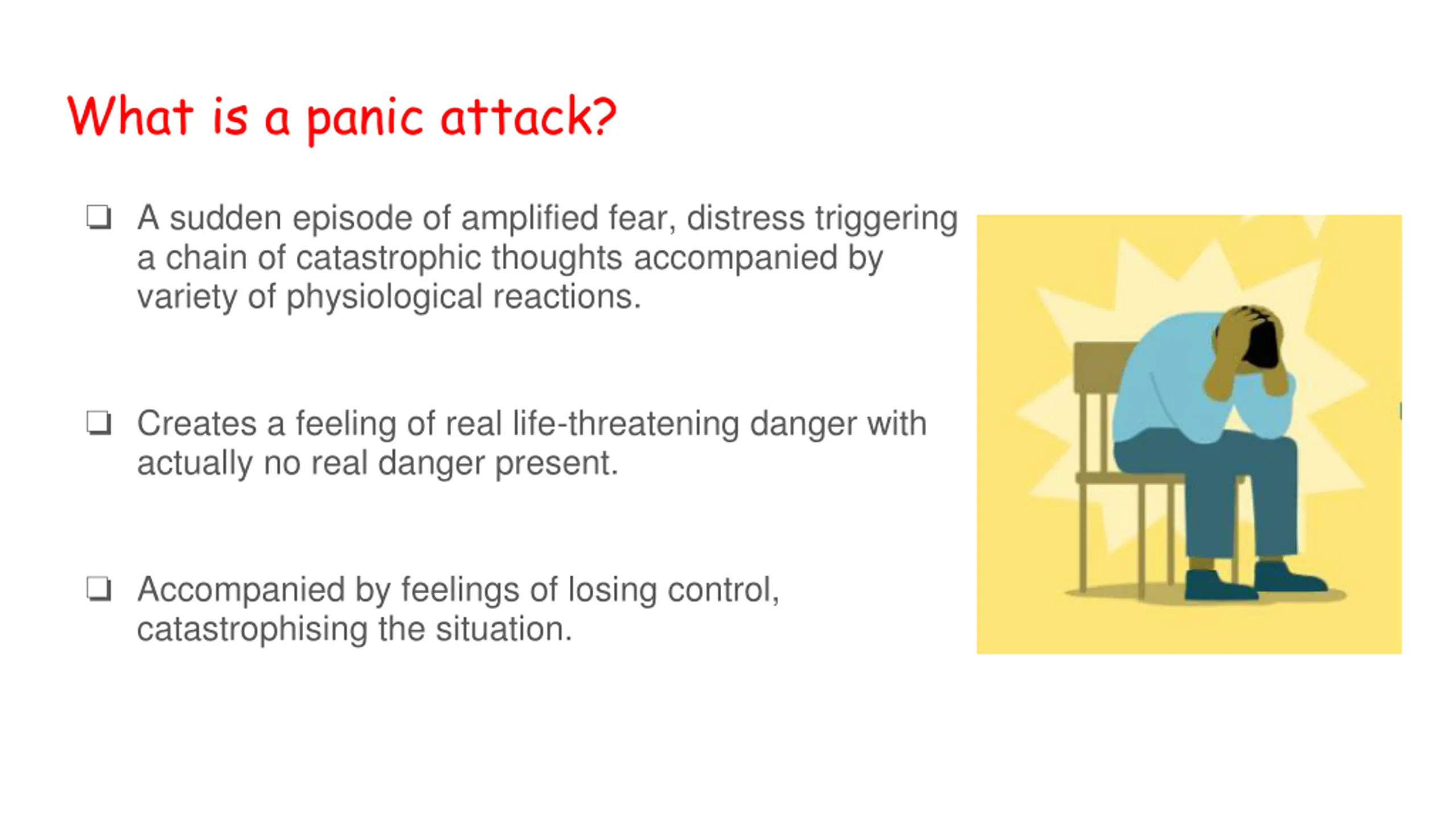 What is a panic attack?

❑ A sudden episode of amplified fear, distress triggering a chain of catastrophic thoughts accompanied by variety of physiological reactions.

❑ Creates a feeling of real life-threatening danger with actually no real danger present.

❑ Accompanied by feelings of losing control, catastrophising the situation.